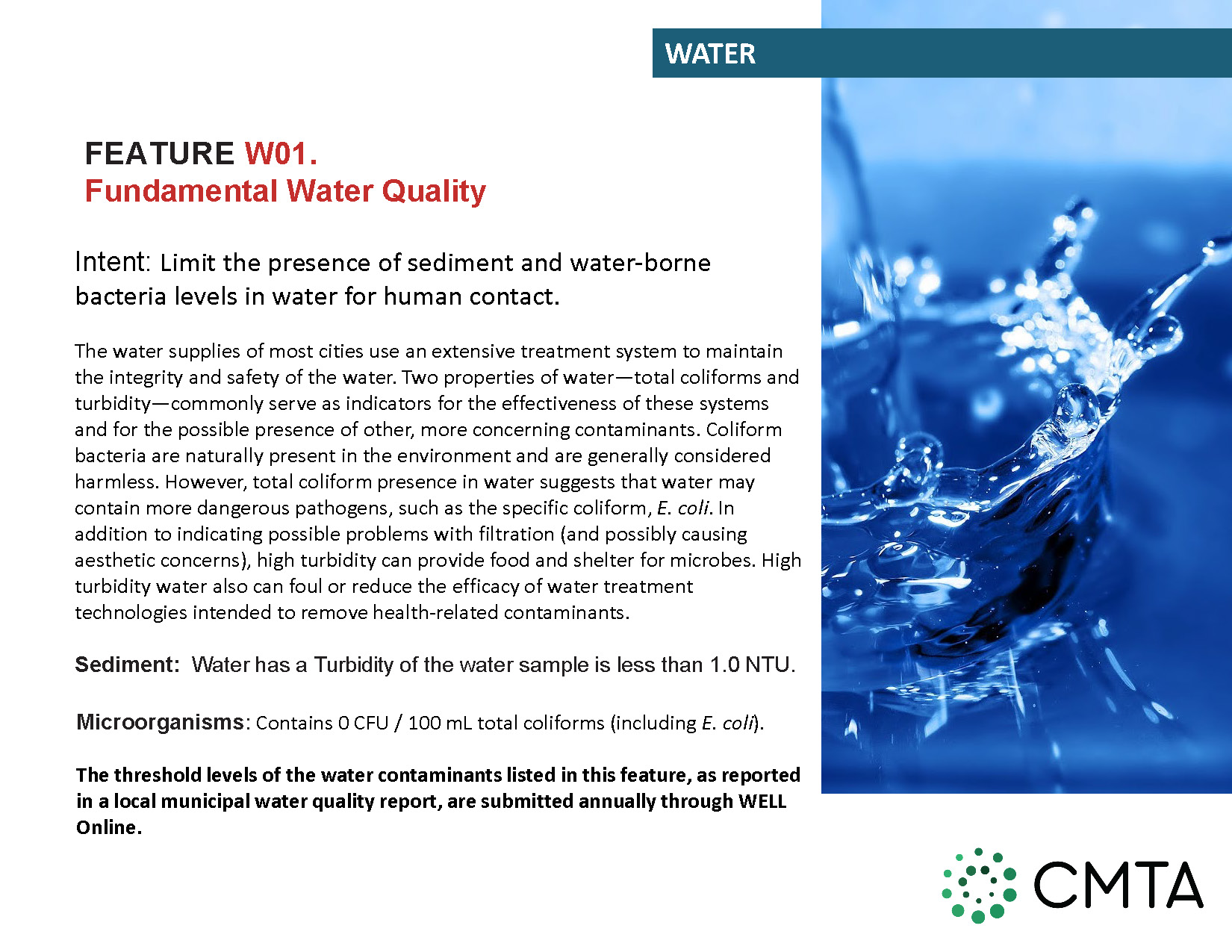 WATER

FEATURE W01.
Fundamental Water Quality

Intent: Limit the presence of sediment and water-borne bacteria levels in water for human contact.

The water supplies of most cities use an extensive treatment system to maintain the integrity and safety of the water. Two properties of water—total coliforms and turbidity—commonly serve as indicators for the effectiveness of these systems and for the possible presence of other, more concerning contaminants. Coliform bacteria are naturally present in the environment and are generally considered harmless. However, total coliform presence in water suggests that water may contain more dangerous pathogens, such as the specific coliform, E. coli. In addition to indicating possible problems with filtration (and possibly causing aesthetic concerns), high turbidity can provide food and shelter for microbes. High turbidity water also can foul or reduce the efficacy of water treatment technologies intended to remove health-related contaminants.

Sediment: Water has a Turbidity of the water sample is less than 1.0 NTU.

Microorganisms: Contains 0 CFU / 100 mL total coliforms (including E. coli).

The threshold levels of the water contaminants listed in this feature, as reported in a local municipal water quality report, are submitted annually through WELL Online.

CMTA